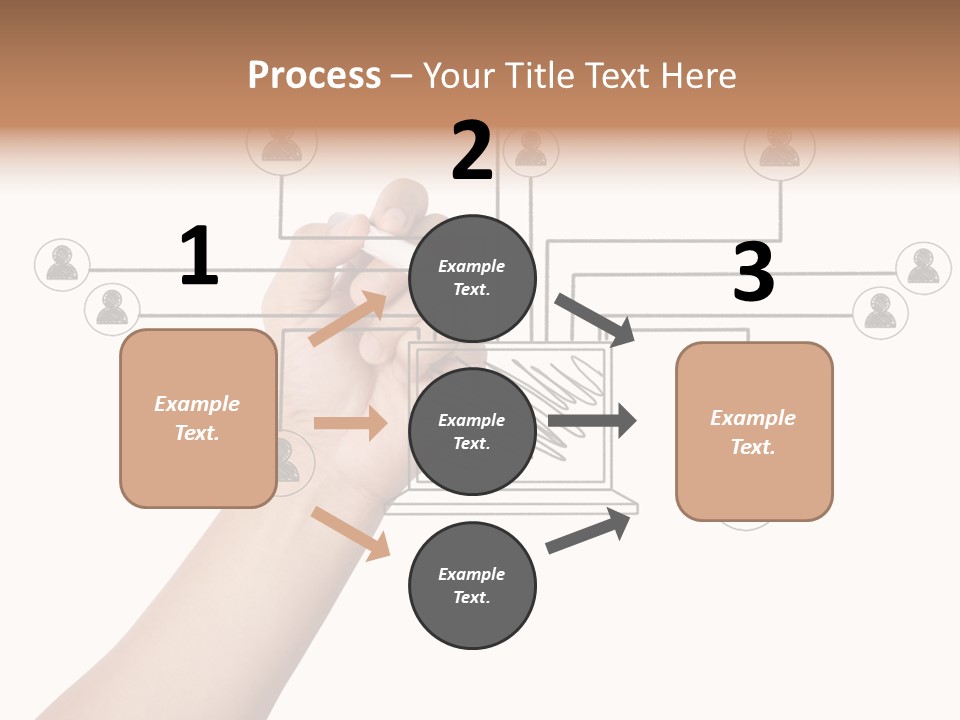 Process – Your Title Text Here

1

Example Text.

2

Example Text.

Example Text.

Example Text.

3

Example Text.